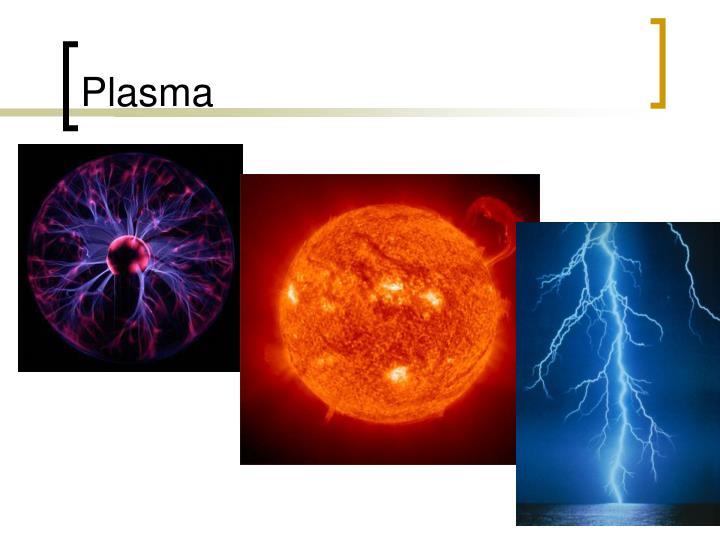 Plasma